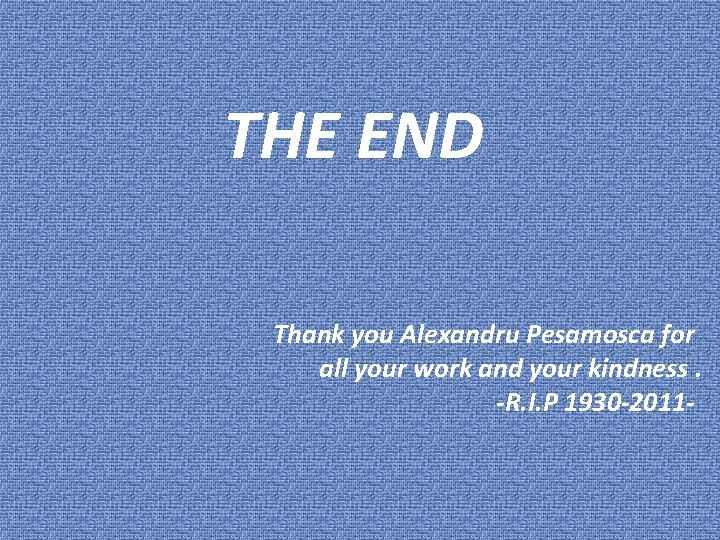 THE END

Thank you Alexandru Pesamosca for all your work and your kindness .
-R.I.P 1930-2011-